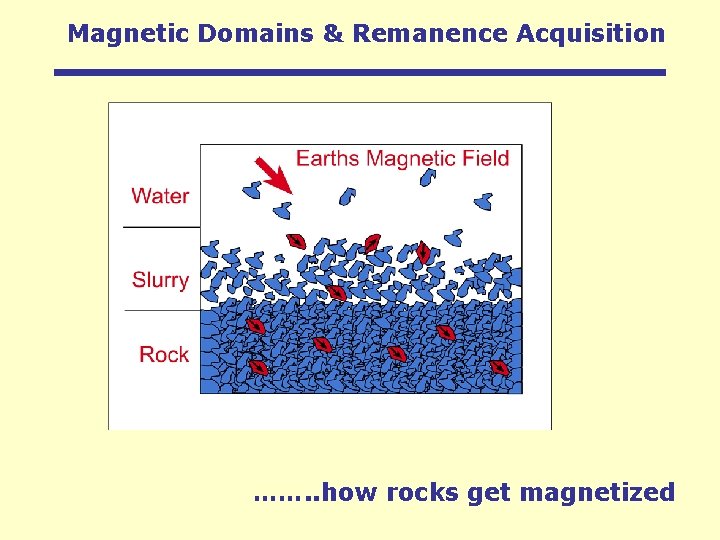 Magnetic Domains & Remanence Acquisition

Earths Magnetic Field

Water

Slurry

Rock

……..how rocks get magnetized